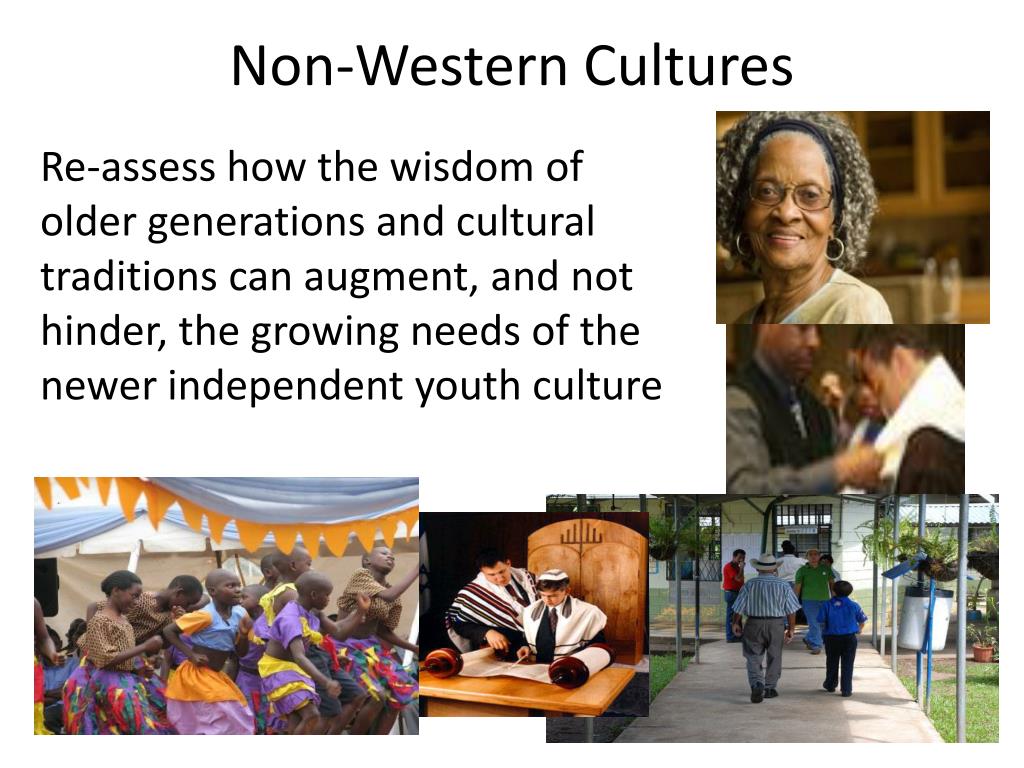 Non-Western Cultures

Re-assess how the wisdom of older generations and cultural traditions can augment, and not hinder, the growing needs of the newer independent youth culture